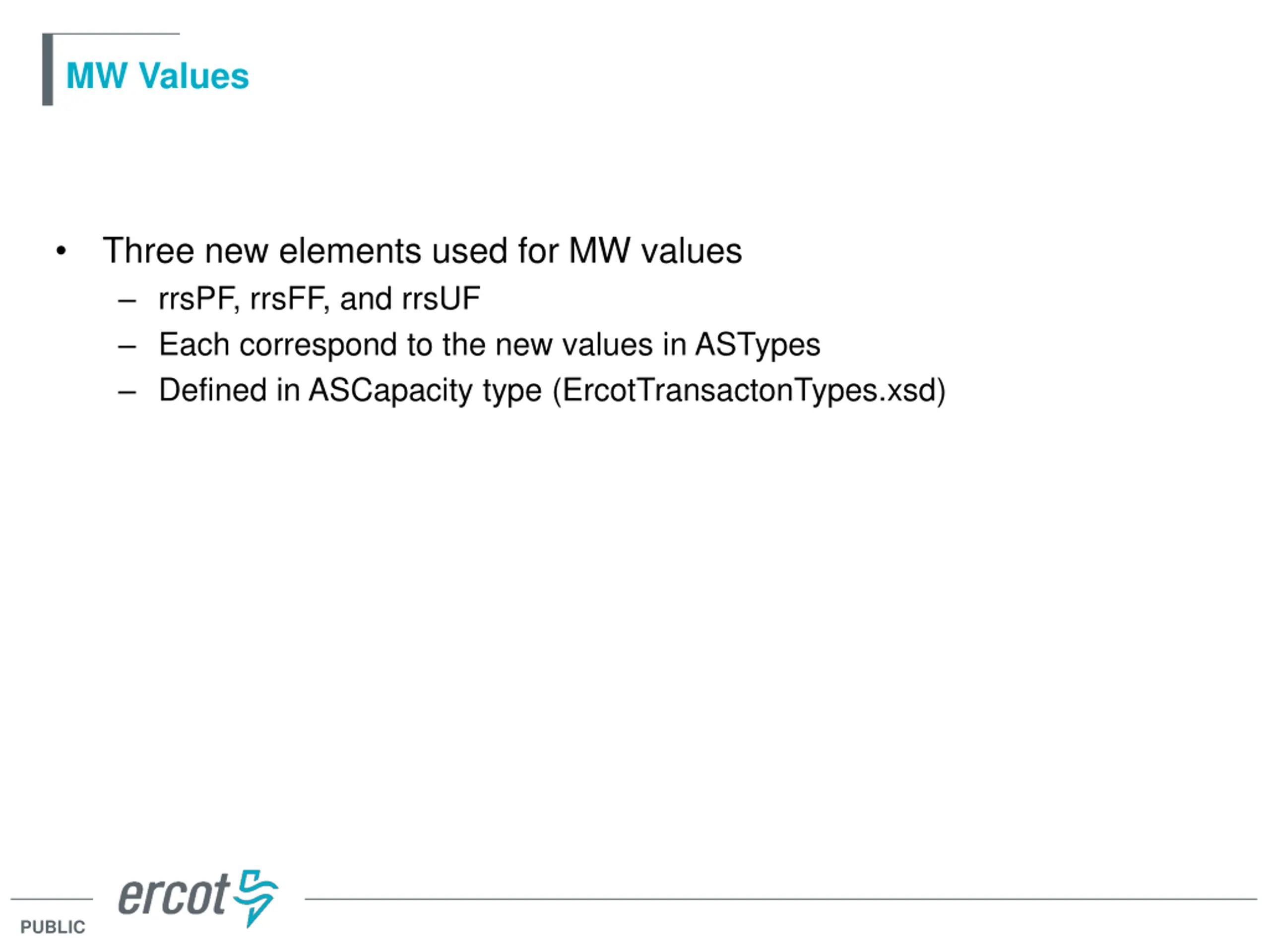 MW Values

• Three new elements used for MW values
  – rrsPF, rrsFF, and rrsUF
  – Each correspond to the new values in ASTypes
  – Defined in ASCapacity type (ErcotTransactonTypes.xsd)

ercot

PUBLIC